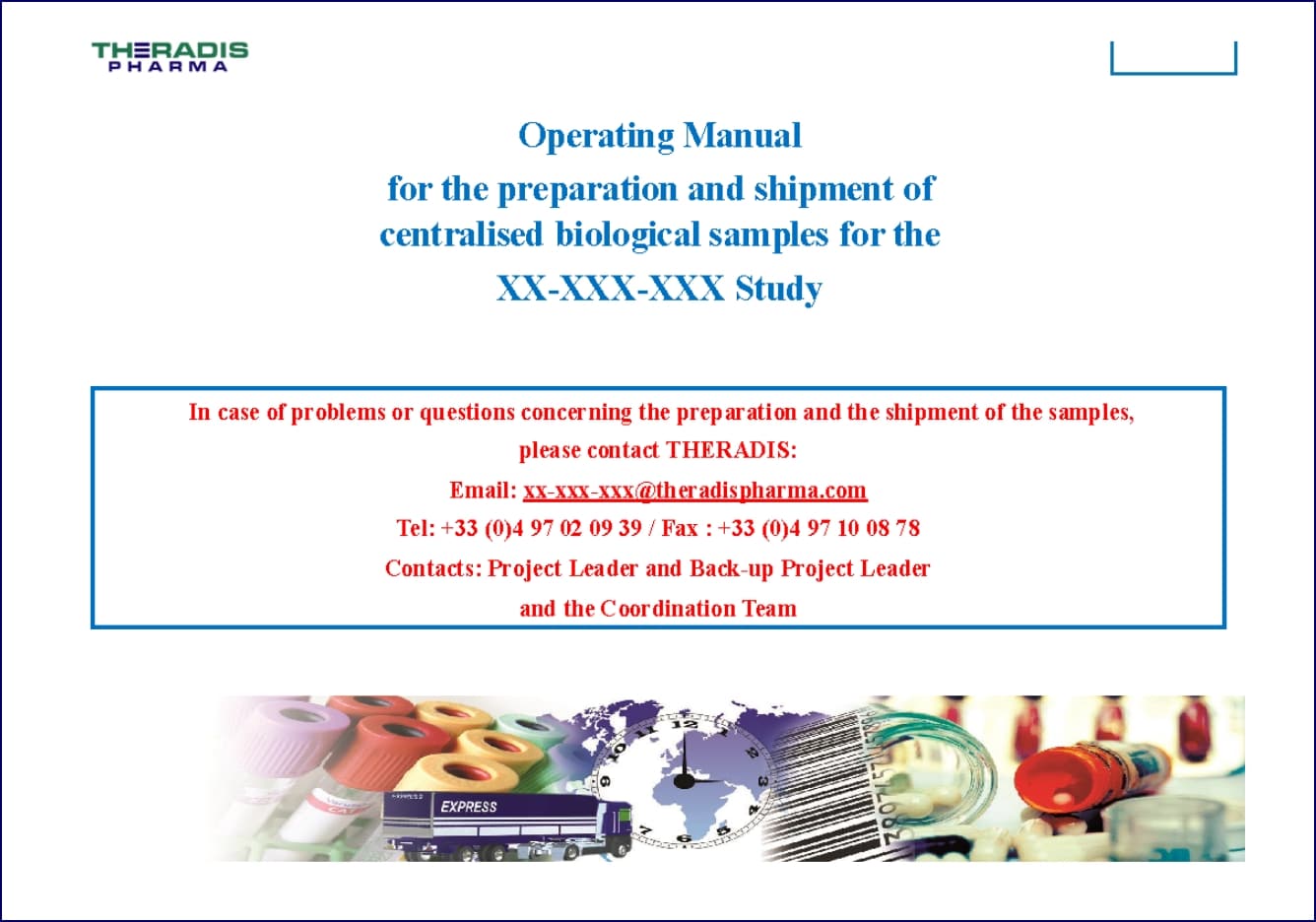 THERADIS
PHARMA

Operating Manual
for the preparation and shipment of centralised biological samples for the
XX-XXX-XXX Study

In case of problems or questions concerning the preparation and the shipment of the samples, please contact THERADIS:
Email: xx-xxx-xxx@theradispharma.com
Tel: +33 (0)4 97 02 09 39 / Fax : +33 (0)4 97 10 08 78
Contacts: Project Leader and Back-up Project Leader and the Coordination Team

EXPRESS